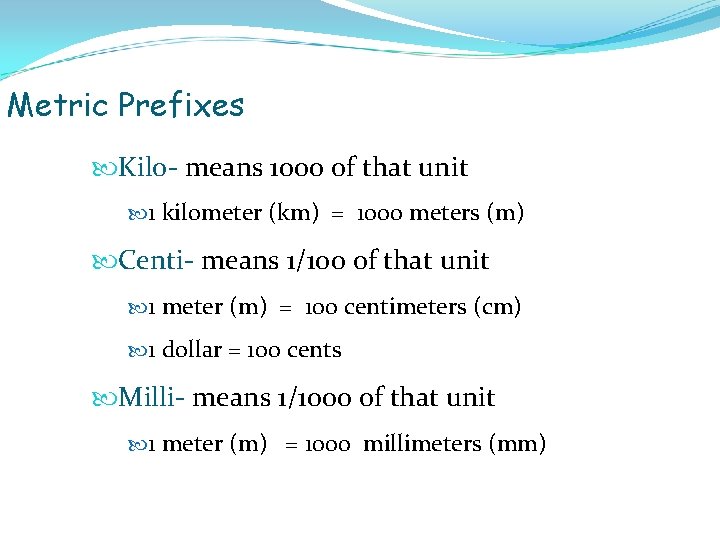 Metric Prefixes

Kilo- means 1000 of that unit

1 kilometer (km) = 1000 meters (m)

Centi- means 1/100 of that unit

1 meter (m) = 100 centimeters (cm)

1 dollar = 100 cents

Milli- means 1/1000 of that unit

1 meter (m) = 1000 millimeters (mm)